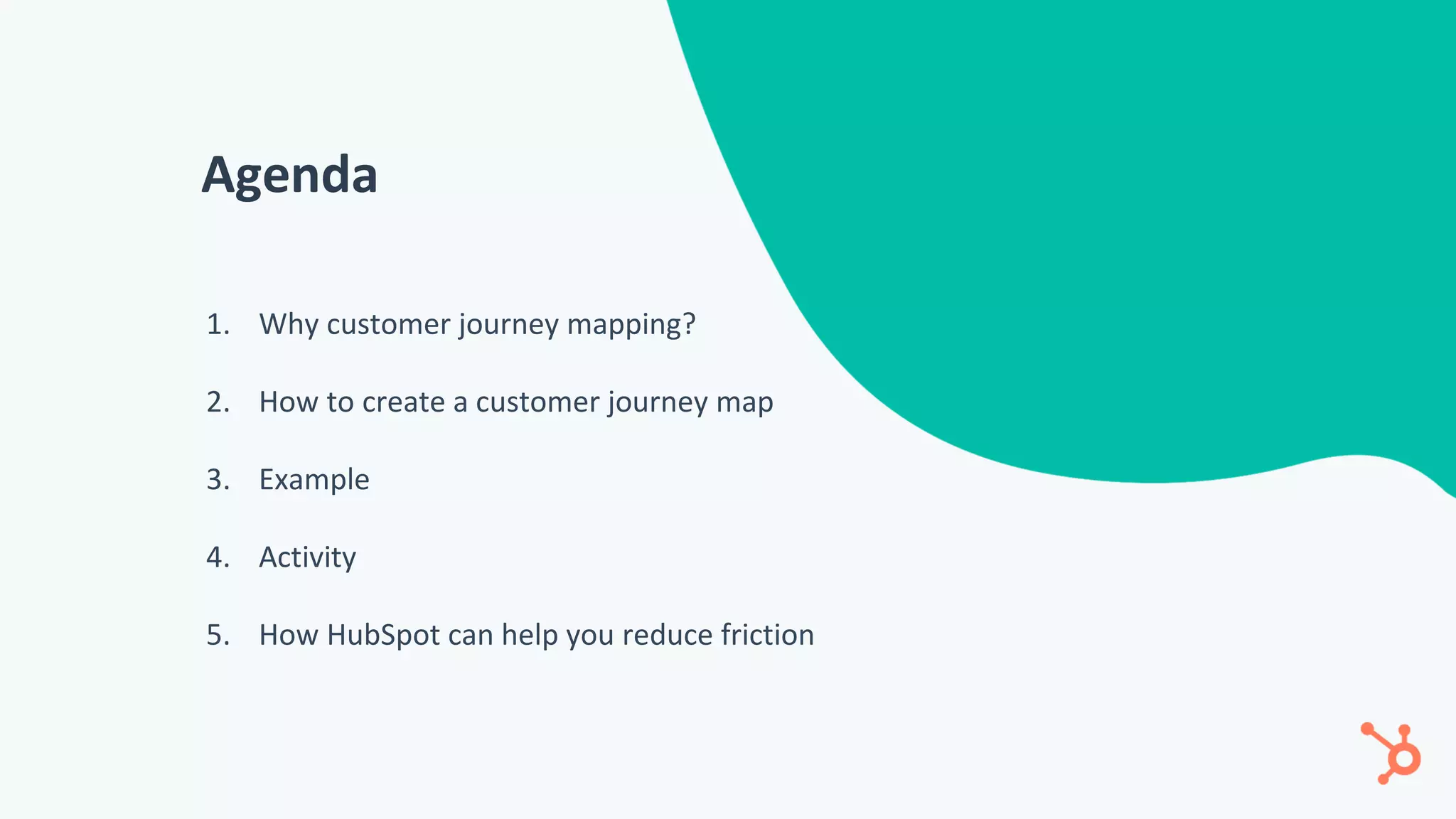 Agenda

1. Why customer journey mapping?

2. How to create a customer journey map

3. Example

4. Activity

5. How HubSpot can help you reduce friction